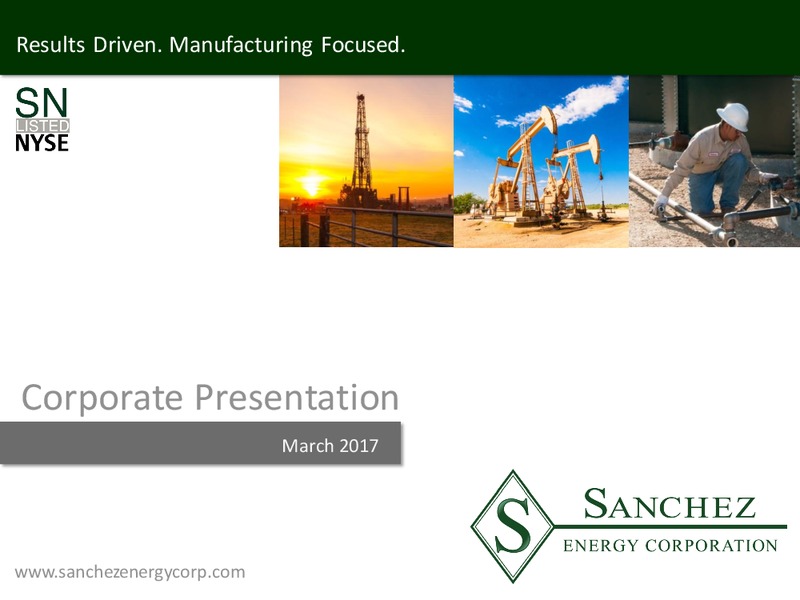 Results Driven. Manufacturing Focused.

SN
LISTED
NYSE

Corporate Presentation

March 2017

S
SANCHEZ
ENERGY CORPORATION

www.sanchezenergycorp.com